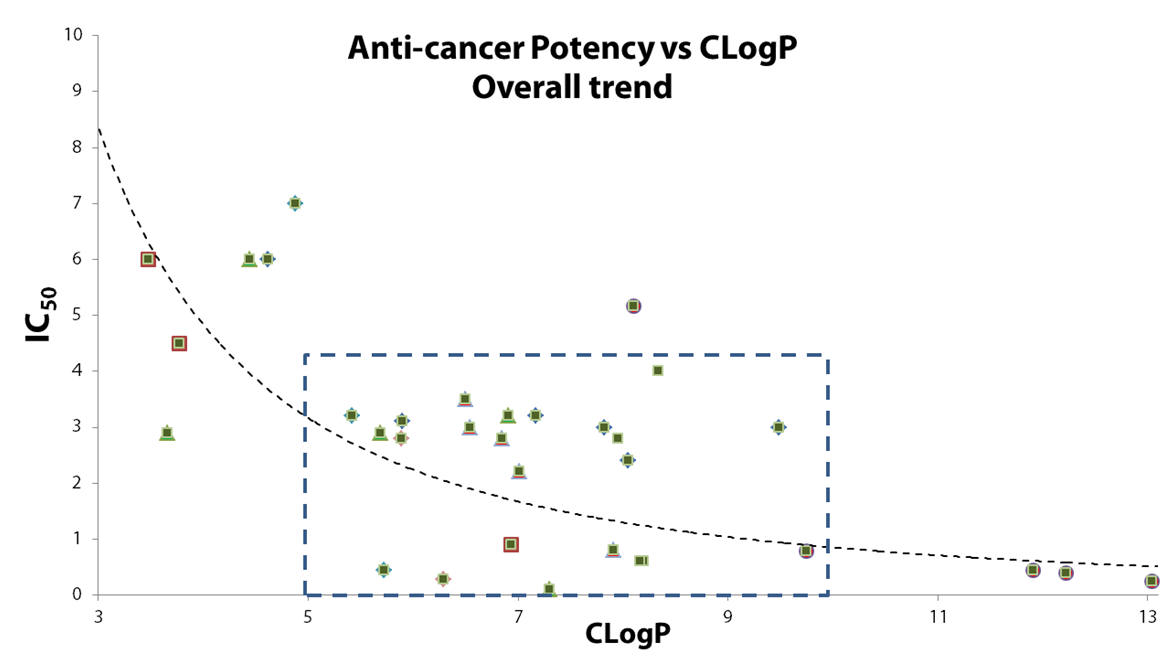 Anti-cancer Potency vs CLogP
Overall trend

$IC_{50}$

10
9
8
7
6
5
4
3
2
1
0

3
5
7
9
11
13

CLogP